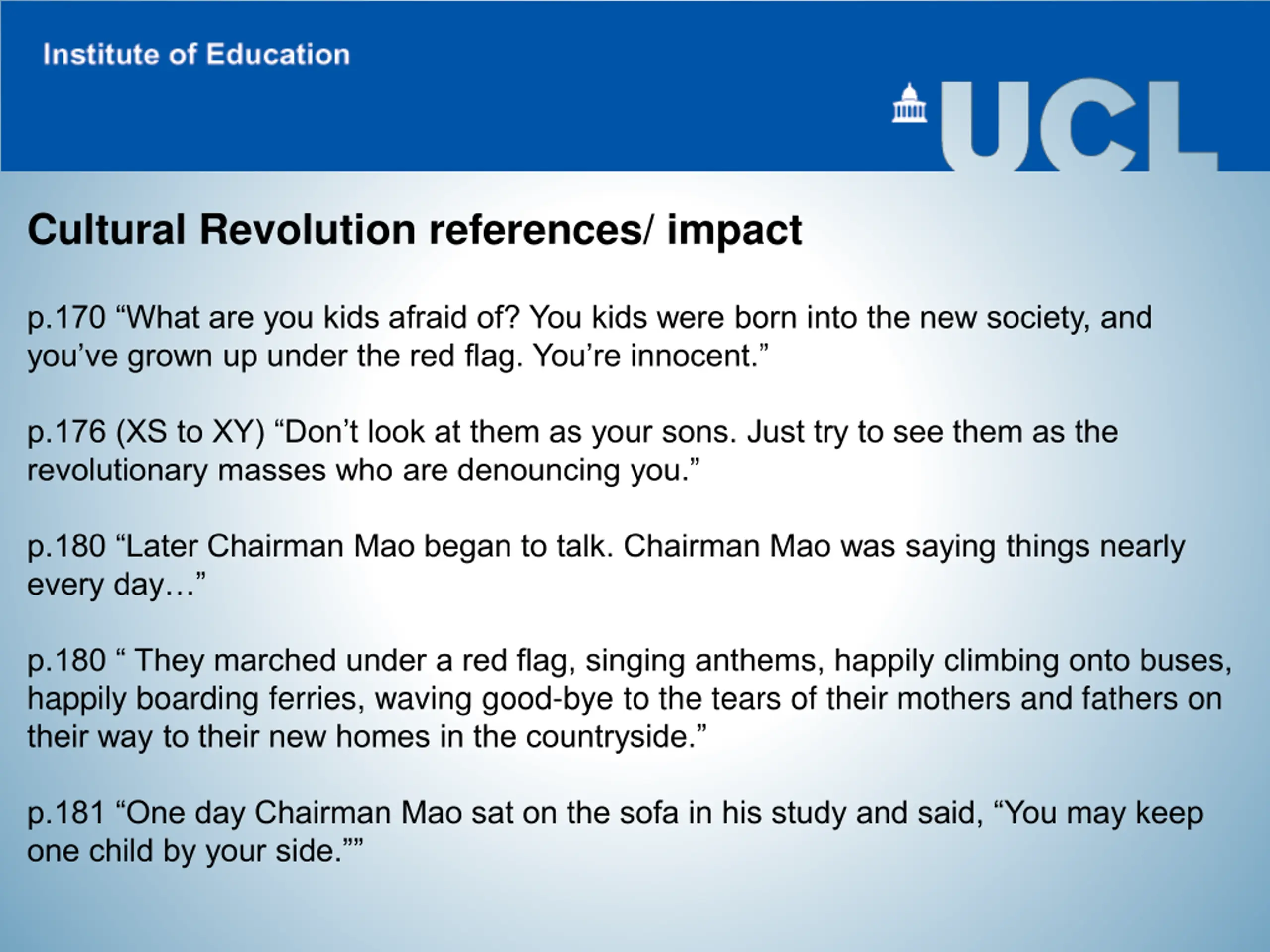 Institute of Education

UCL

Cultural Revolution references/ impact

p.170 “What are you kids afraid of? You kids were born into the new society, and you’ve grown up under the red flag. You’re innocent.”

p.176 (XS to XY) “Don’t look at them as your sons. Just try to see them as the revolutionary masses who are denouncing you.”

p.180 “Later Chairman Mao began to talk. Chairman Mao was saying things nearly every day…”

p.180 “ They marched under a red flag, singing anthems, happily climbing onto buses, happily boarding ferries, waving good-bye to the tears of their mothers and fathers on their way to their new homes in the countryside.”

p.181 “One day Chairman Mao sat on the sofa in his study and said, “You may keep one child by your side.””